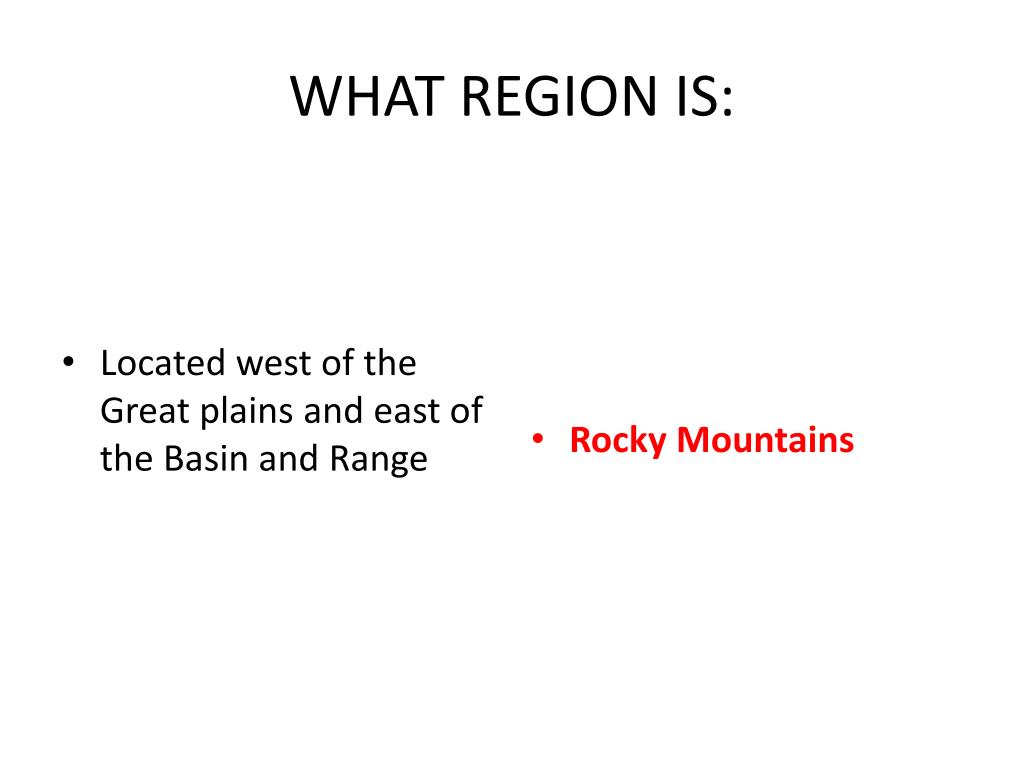 WHAT REGION IS:

• Located west of the Great plains and east of the Basin and Range

• Rocky Mountains